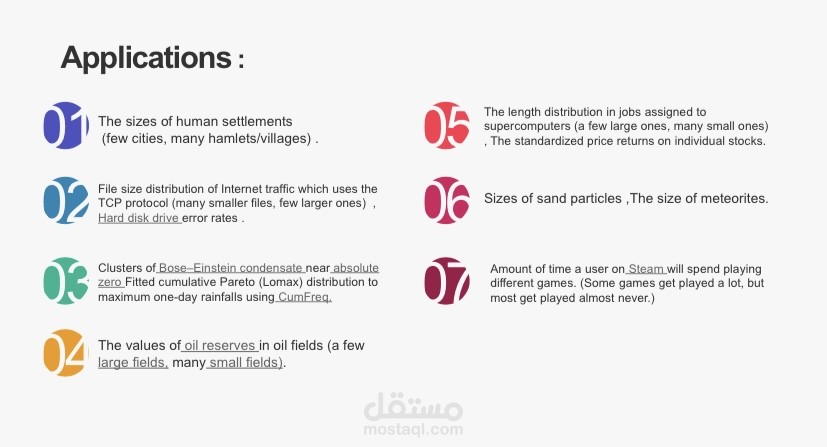 Applications :

01 The sizes of human settlements (few cities, many hamlets/villages) .

02 File size distribution of Internet traffic which uses the TCP protocol (many smaller files, few larger ones) , Hard disk drive error rates .

03 Clusters of Bose–Einstein condensate near absolute zero Fitted cumulative Pareto (Lomax) distribution to maximum one-day rainfalls using CumFreq.

04 The values of oil reserves in oil fields (a few large fields, many small fields).

05 The length distribution in jobs assigned to supercomputers (a few large ones, many small ones) , The standardized price returns on individual stocks.

06 Sizes of sand particles ,The size of meteorites.

07 Amount of time a user on Steam will spend playing different games. (Some games get played a lot, but most get played almost never.)

مستقل
mostaql.com